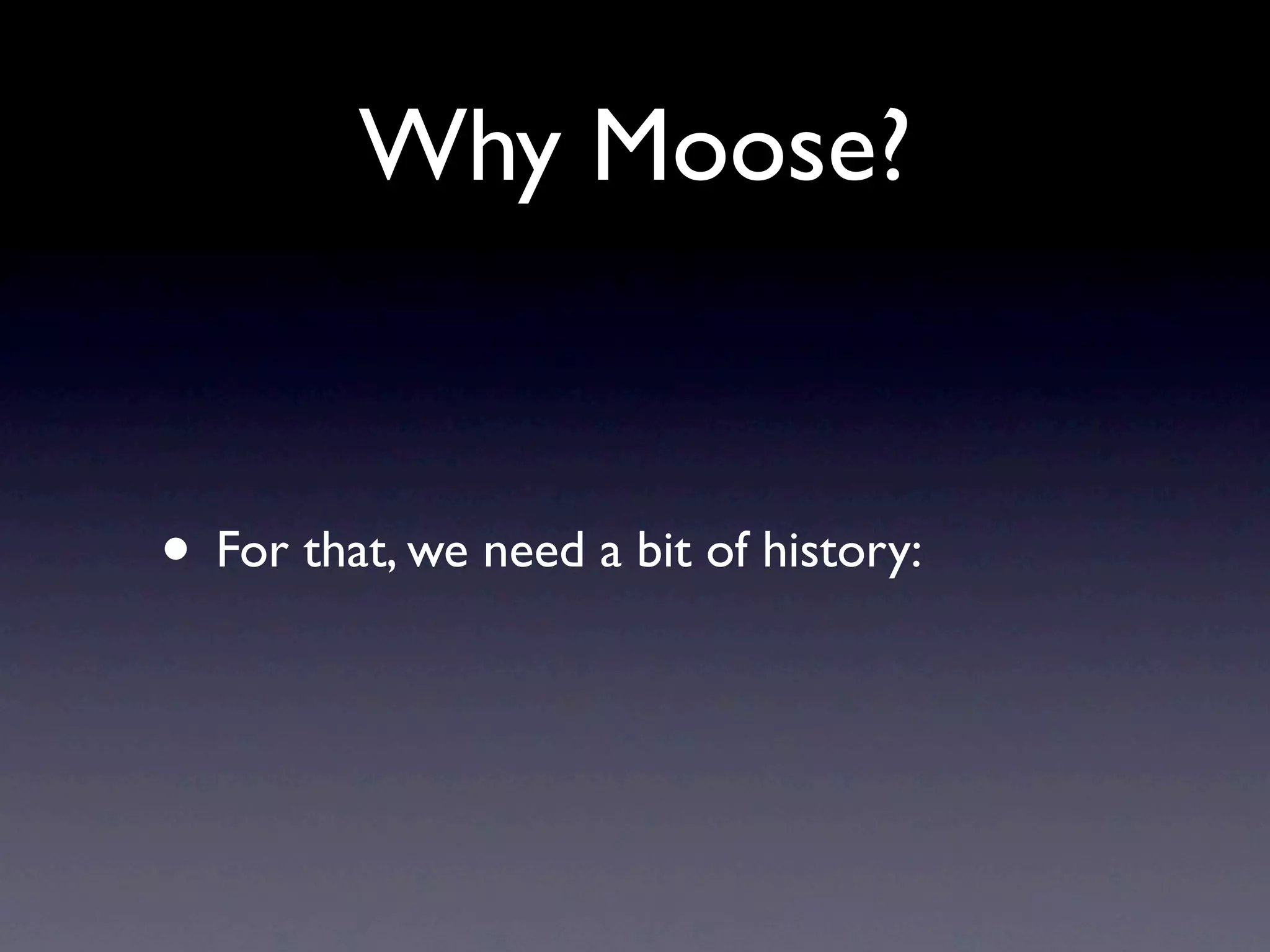 Why Moose?

• For that, we need a bit of history: